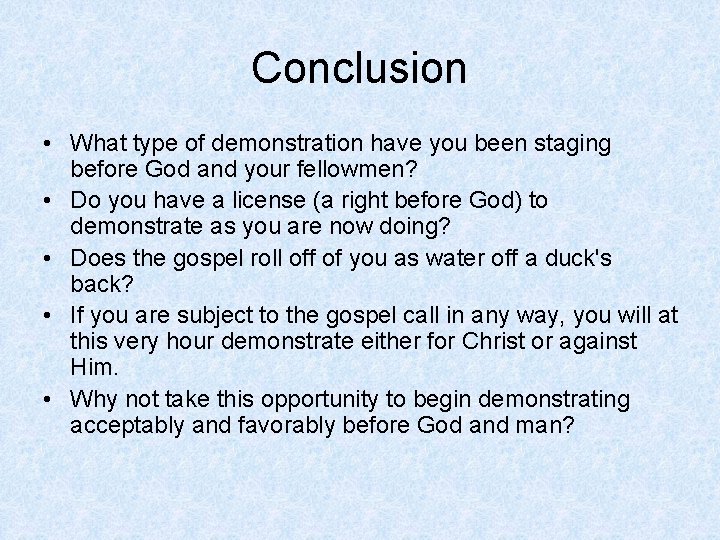 Conclusion

• What type of demonstration have you been staging before God and your fellowmen?
• Do you have a license (a right before God) to demonstrate as you are now doing?
• Does the gospel roll off of you as water off a duck's back?
• If you are subject to the gospel call in any way, you will at this very hour demonstrate either for Christ or against Him.
• Why not take this opportunity to begin demonstrating acceptably and favorably before God and man?